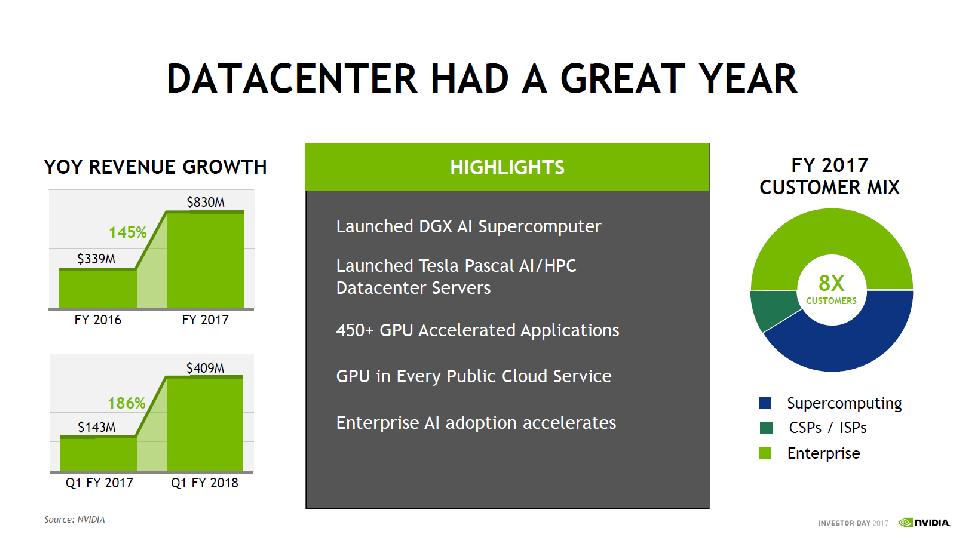 DATACENTER HAD A GREAT YEAR

YOY REVENUE GROWTH

$830M
145%
$339M
FY 2016
FY 2017

$409M
186%
$143M
Q1 FY 2017
Q1 FY 2018

HIGHLIGHTS

Launched DGX AI Supercomputer

Launched Tesla Pascal AI/HPC Datacenter Servers

450+ GPU Accelerated Applications

GPU in Every Public Cloud Service

Enterprise AI adoption accelerates

FY 2017 CUSTOMER MIX

8X
CUSTOMERS

Supercomputing
CSPs / ISPs
Enterprise

Source: NVIDIA

INVESTOR DAY 2017 NVIDIA